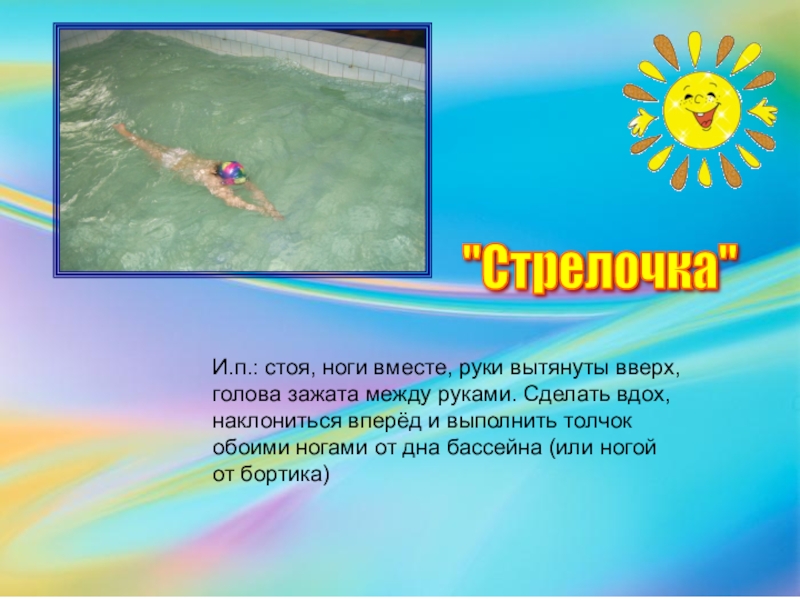 "Стрелочка"

И.п.: стоя, ноги вместе, руки вытянуты вверх, голова зажата между руками. Сделать вдох, наклониться вперёд и выполнить толчок обоими ногами от дна бассейна (или ногой от бортика)